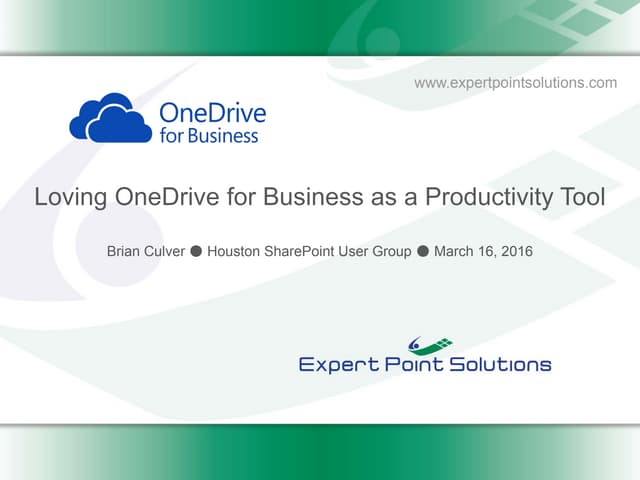 www.expertpointsolutions.com

OneDrive for Business

Loving OneDrive for Business as a Productivity Tool

Brian Culver ● Houston SharePoint User Group ● March 16, 2016

Expert Point Solutions